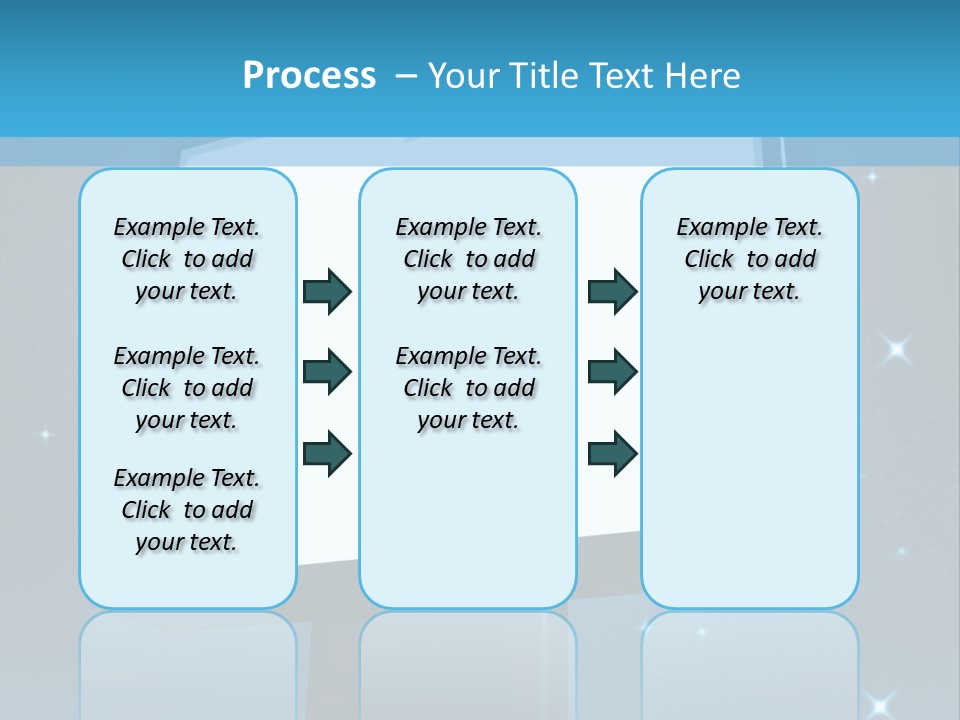 Process – Your Title Text Here

Example Text. Click to add your text.

Example Text. Click to add your text.

Example Text. Click to add your text.

Example Text. Click to add your text.

Example Text. Click to add your text.

Example Text. Click to add your text.